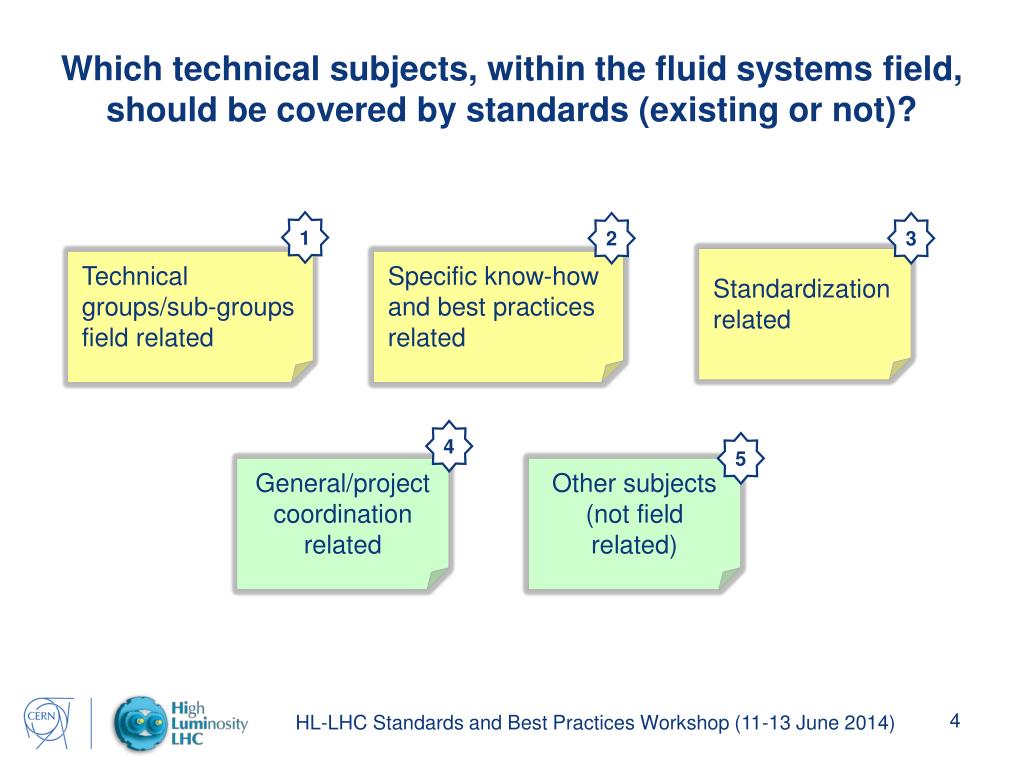 Which technical subjects, within the fluid systems field, should be covered by standards (existing or not)?

1
Technical groups/sub-groups field related

2
Specific know-how and best practices related

3
Standardization related

4
General/project coordination related

5
Other subjects (not field related)

CERN

High Luminosity LHC

HL-LHC Standards and Best Practices Workshop (11-13 June 2014)

4